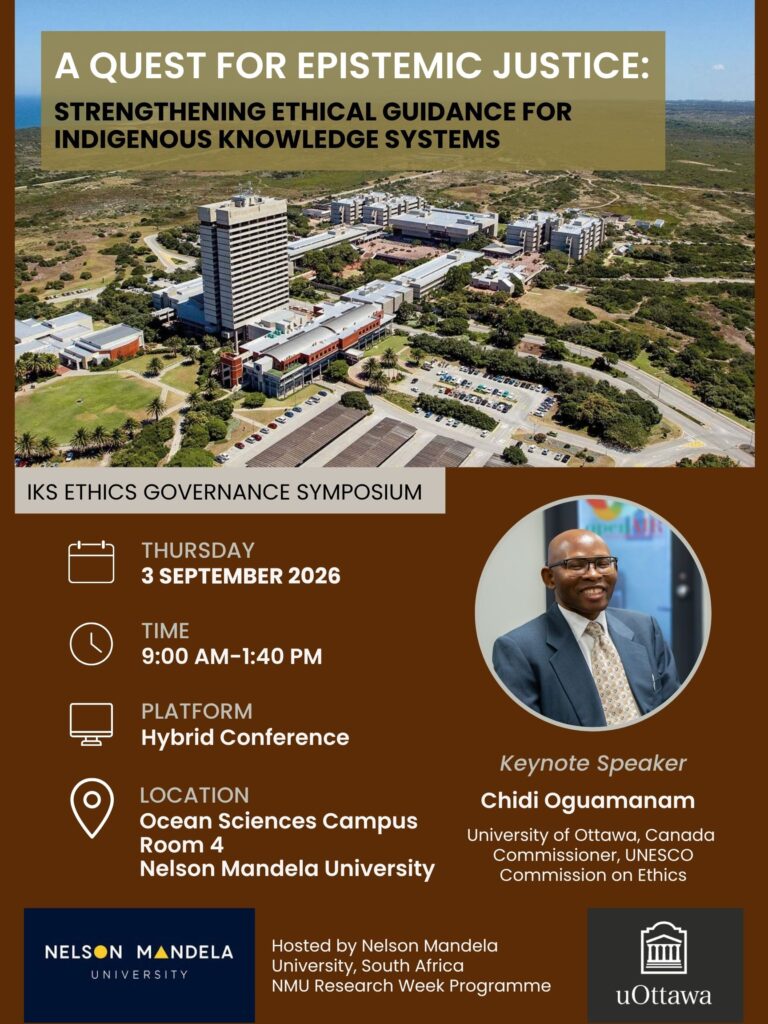 A QUEST FOR EPISTEMIC JUSTICE:

STRENGTHENING ETHICAL GUIDANCE FOR INDIGENOUS KNOWLEDGE SYSTEMS

IKS ETHICS GOVERNANCE SYMPOSIUM

THURSDAY
3 SEPTEMBER 2026

TIME
9:00 AM-1:40 PM

PLATFORM
Hybrid Conference

LOCATION
Ocean Sciences Campus
Room 4
Nelson Mandela University

Keynote Speaker
Chidi Oguamanam
University of Ottawa, Canada
Commissioner, UNESCO
Commission on Ethics

NELSON MANDELA UNIVERSITY

Hosted by Nelson Mandela University, South Africa
NMU Research Week Programme

uOttawa